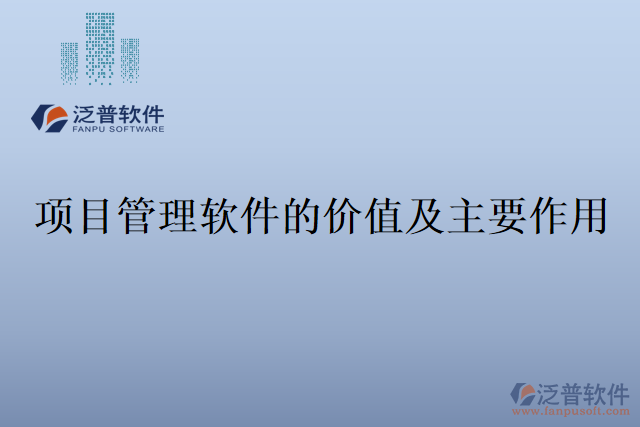 泛普软件
FANPU SOFTWARE

项目管理软件的价值及主要作用

泛普软件
www.fanpusoft.com